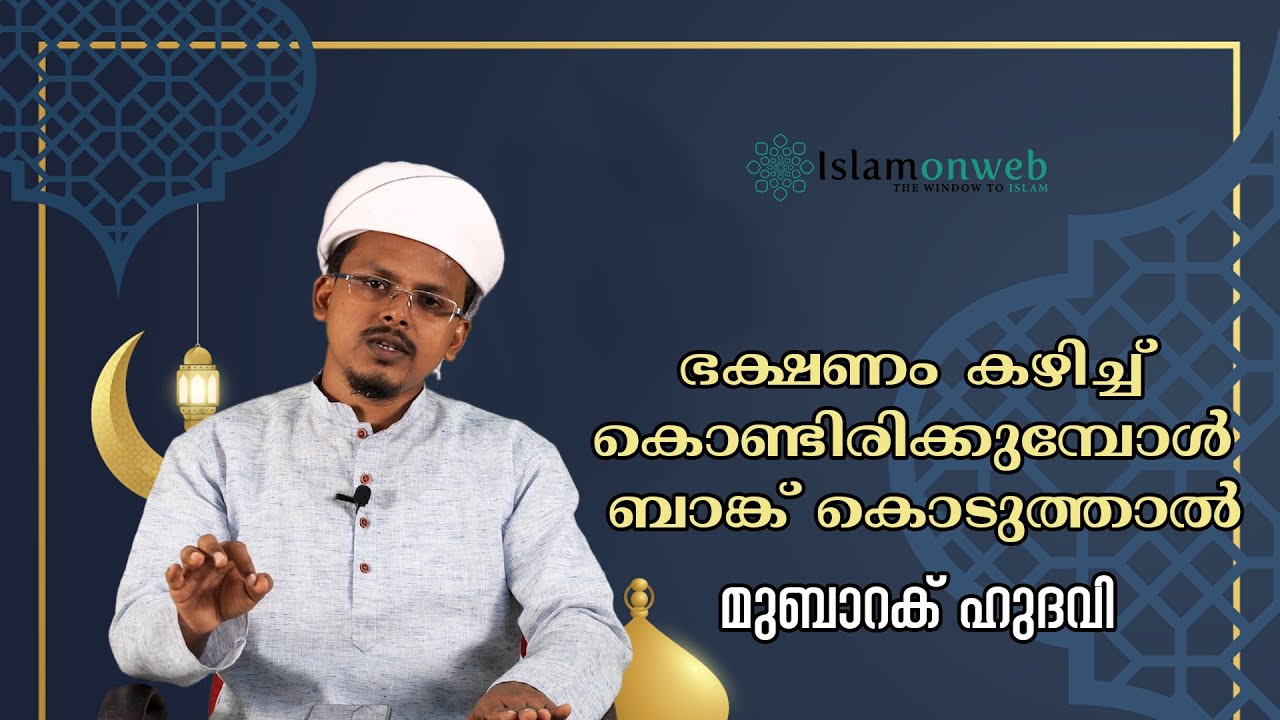 Islamonweb
THE WINDOW TO ISLAM

ഭക്ഷണം കഴിച്ച് കൊണ്ടിരിക്കുമ്പോൾ ബാങ്ക് കൊടുത്താൽ

മുബാറക് ഹുദവി